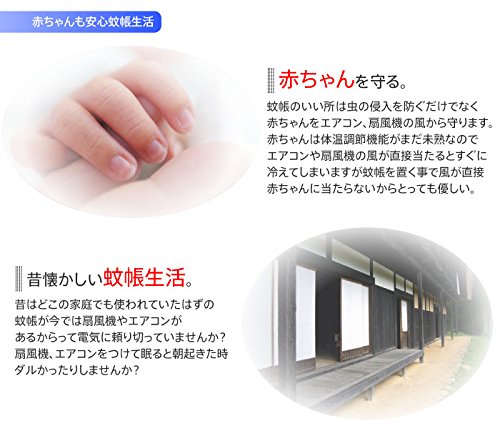 赤ちゃんも安心蚊帳生活

赤ちゃんを守る。

蚊帳のいい所は虫の侵入を防ぐだけでなく赤ちゃんをエアコン、扇風機の風から守ります。赤ちゃんは体温調節機能がまだ未熟なのでエアコンや扇風機の風が直接当たるとすぐに冷えてしまいますが蚊帳を置く事で風が直接赤ちゃんに当たらないからとっても優しい。

昔懐かしい蚊帳生活。

昔はどこの家庭でも使われていたはずの蚊帳が今では扇風機やエアコンがあるからって電気に頼り切っていませんか？扇風機、エアコンをつけて眠ると朝起きた時ダルかったりしませんか？